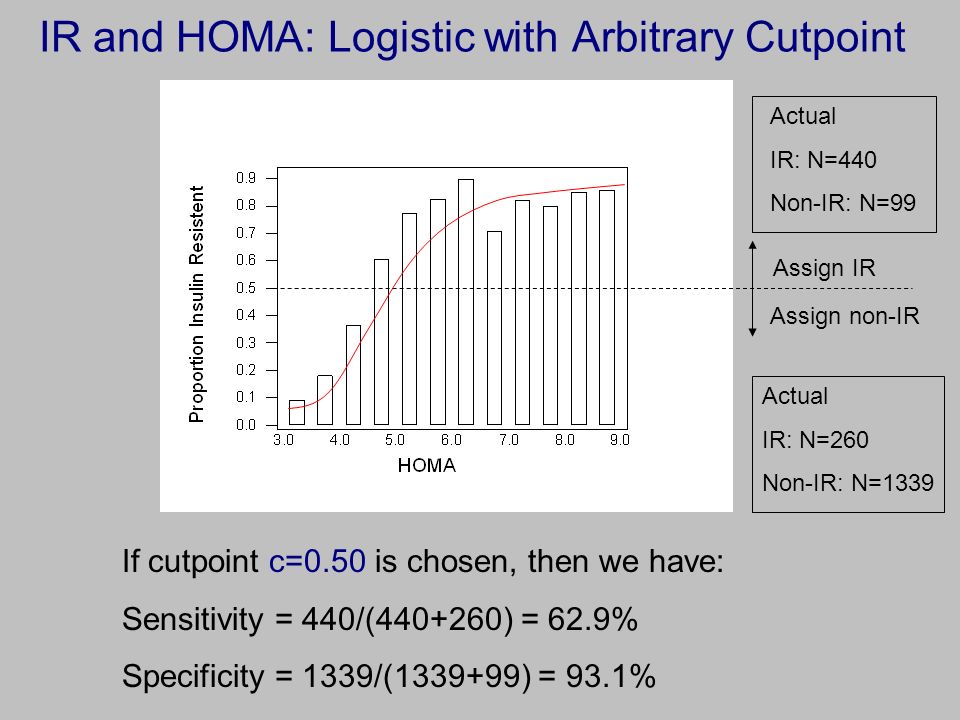 IR and HOMA: Logistic with Arbitrary Cutpoint

Proportion Insulin Resistent

0.9
0.8
0.7
0.6
0.5
0.4
0.3
0.2
0.1
0.0

3.0 4.0 5.0 6.0 7.0 8.0 9.0

HOMA

Actual
IR: N=440
Non-IR: N=99

Assign IR

Assign non-IR

Actual
IR: N=260
Non-IR: N=1339

If cutpoint c=0.50 is chosen, then we have:

Sensitivity = 440/(440+260) = 62.9%

Specificity = 1339/(1339+99) = 93.1%